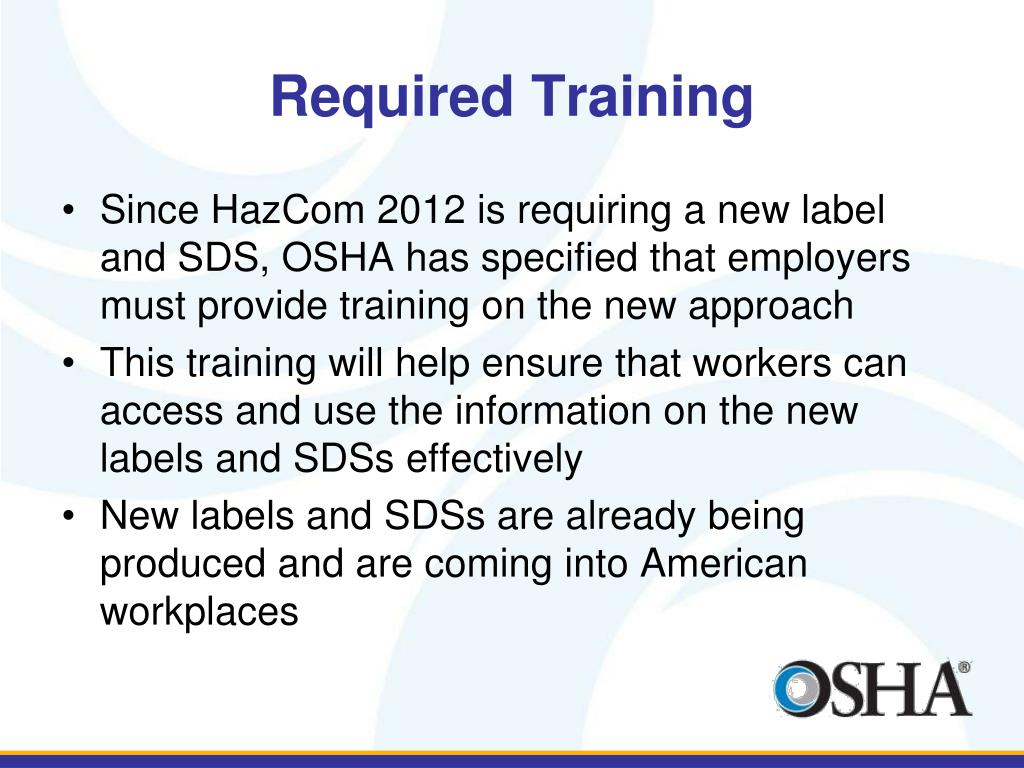 Required Training

• Since HazCom 2012 is requiring a new label and SDS, OSHA has specified that employers must provide training on the new approach
• This training will help ensure that workers can access and use the information on the new labels and SDSs effectively
• New labels and SDSs are already being produced and are coming into American workplaces

OSHA®